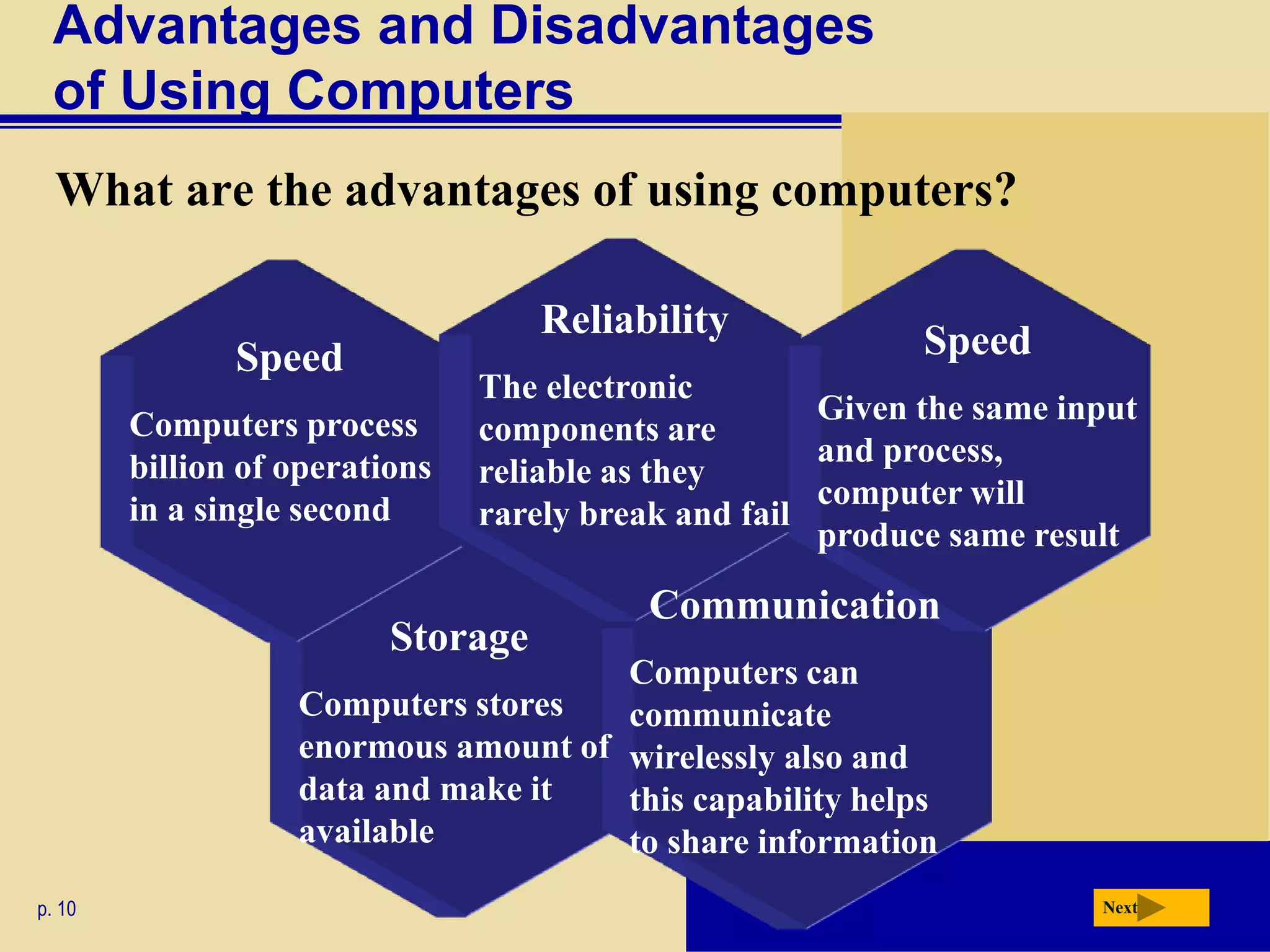 Advantages and Disadvantages of Using Computers

What are the advantages of using computers?

Speed

Computers process billion of operations in a single second

Reliability

The electronic components are reliable as they rarely break and fail

Speed

Given the same input and process, computer will produce same result

Storage

Computers stores enormous amount of data and make it available

Communication

Computers can communicate wirelessly also and this capability helps to share information

p. 10

Next